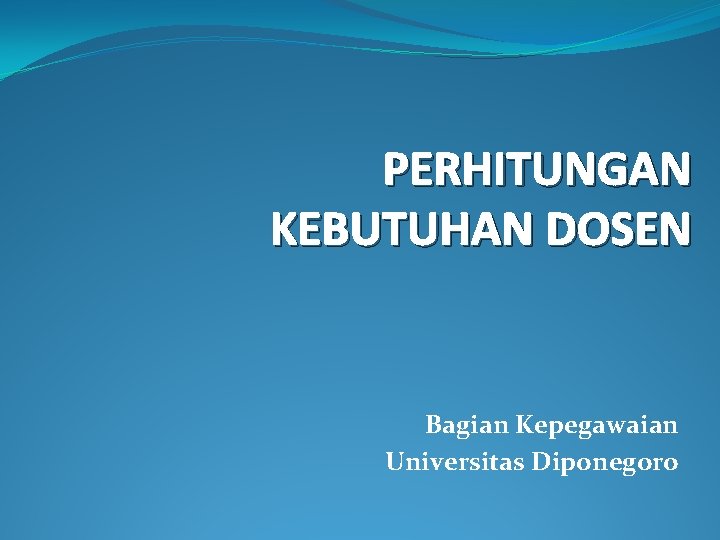 PERHITUNGAN KEBUTUHAN DOSEN

Bagian Kepegawaian
Universitas Diponegoro